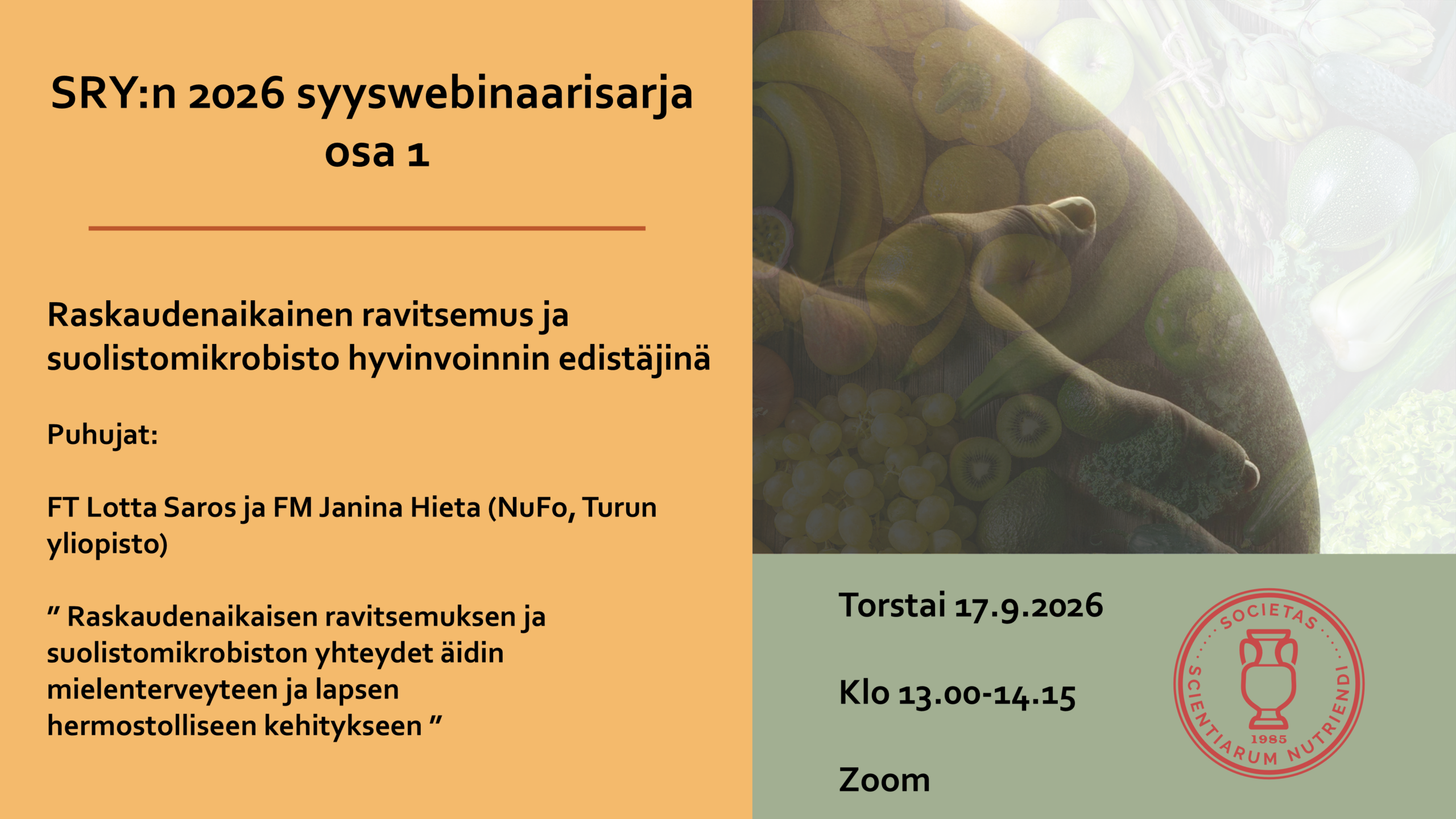 SRY:n 2026 syyswebinaarisarja osa 1

Raskaudenaikainen ravitsemus ja suolistomikrobisto hyvinvoinnin edistäjinä

Puhujat:

FT Lotta Saros ja FM Janina Hieta (NuFo, Turun yliopisto)

" Raskaudenaikaisen ravitsemuksen ja suolistomikrobiston yhteydet äidin mielenterveyteen ja lapsen hermostolliseen kehitykseen "

Torstai 17.9.2026

Klo 13.00-14.15

Zoom

SOCIETAS SCIENTIARUM NUTRIENDI 1985